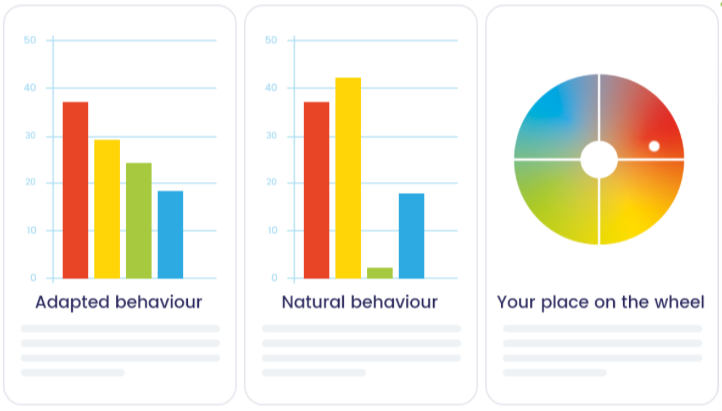 50
40
30
20
10
0
Adapted behaviour

50
40
30
20
10
0
Natural behaviour

Your place on the wheel